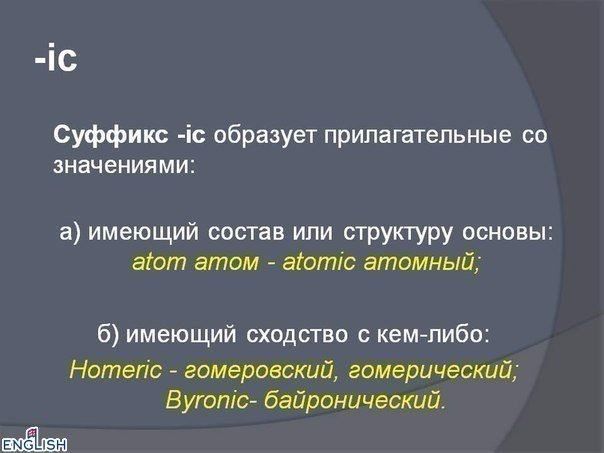 -ic

Суффикс -ic образует прилагательные со значениями:

а) имеющий состав или структуру основы: atom атом - atomic атомный;

б) имеющий сходство с кем-либо: Homeric - гомеровский, гомерический; Byronic- байронический.

ENGLISH